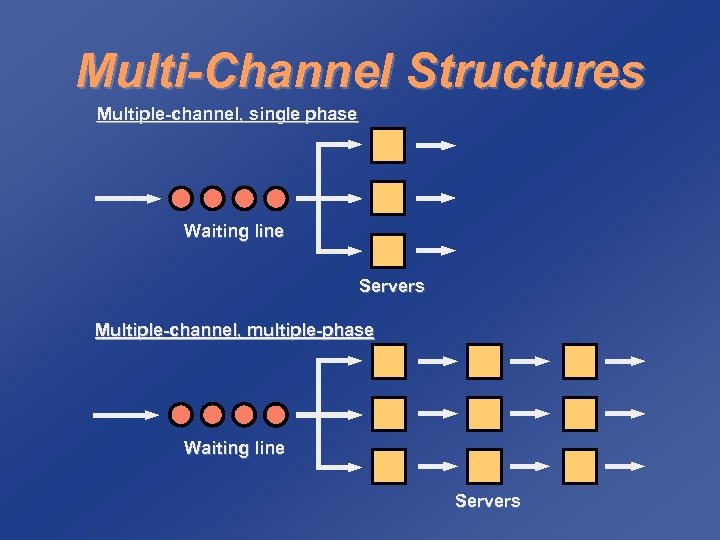 Multi-Channel Structures

Multiple-channel, single phase

Waiting line

Servers

Multiple-channel, multiple-phase

Waiting line

Servers